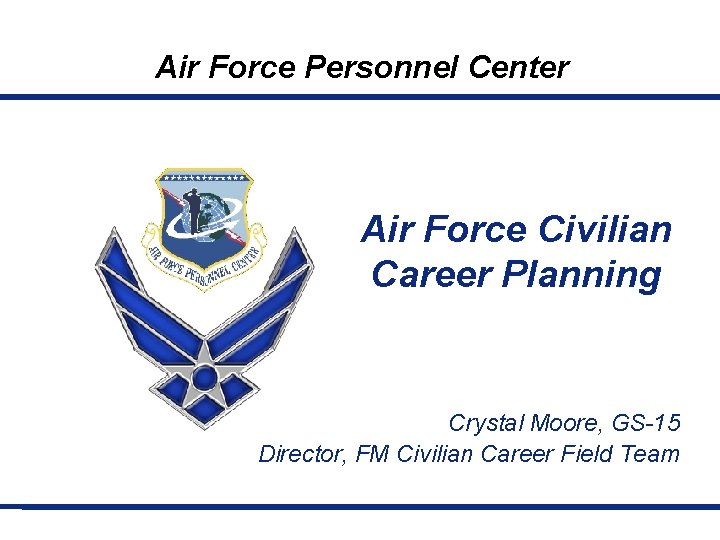 Air Force Personnel Center

AIR FORCE PERSONNEL CENTER

Air Force Civilian Career Planning

Crystal Moore, GS-15
Director, FM Civilian Career Field Team